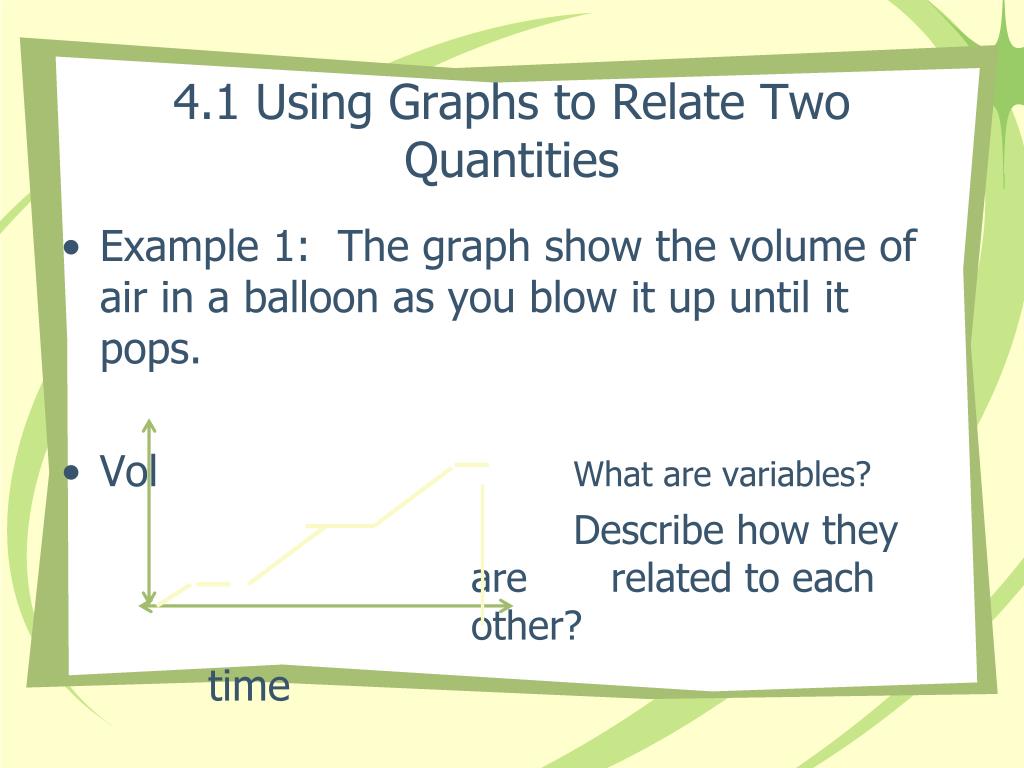 4.1 Using Graphs to Relate Two Quantities

• Example 1: The graph show the volume of air in a balloon as you blow it up until it pops.

• Vol

What are variables?

Describe how they are related to each other?

time